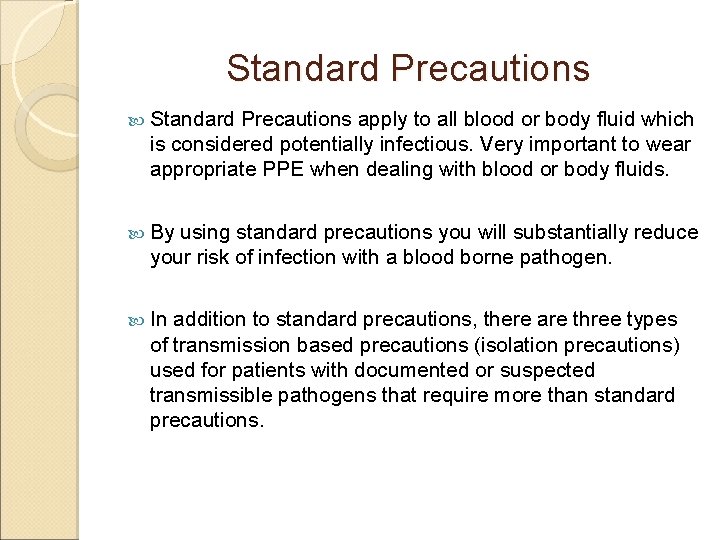 Standard Precautions

Standard Precautions apply to all blood or body fluid which is considered potentially infectious. Very important to wear appropriate PPE when dealing with blood or body fluids.

By using standard precautions you will substantially reduce your risk of infection with a blood borne pathogen.

In addition to standard precautions, there are three types of transmission based precautions (isolation precautions) used for patients with documented or suspected transmissible pathogens that require more than standard precautions.